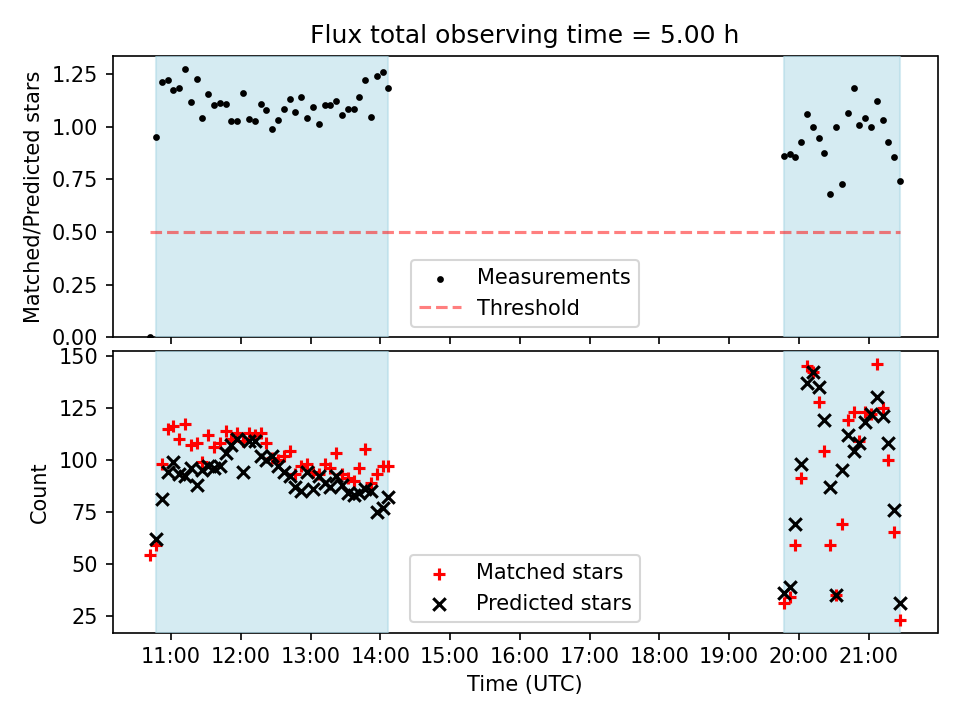 Flux total observing time = 5.00 h

Matched/Predicted stars

1.25
1.00
0.75
0.50
0.25
0.00

Measurements
Threshold

Count

150
125
100
75
50
25

Matched stars
Predicted stars

11:00 12:00 13:00 14:00 15:00 16:00 17:00 18:00 19:00 20:00 21:00

Time (UTC)